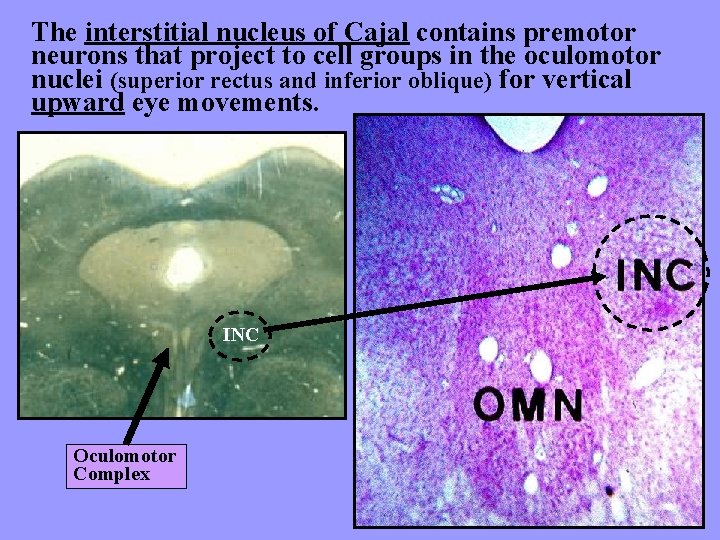 The interstitial nucleus of Cajal contains premotor neurons that project to cell groups in the oculomotor nuclei (superior rectus and inferior oblique) for vertical upward eye movements.

INC

INC

OMN

Oculomotor Complex